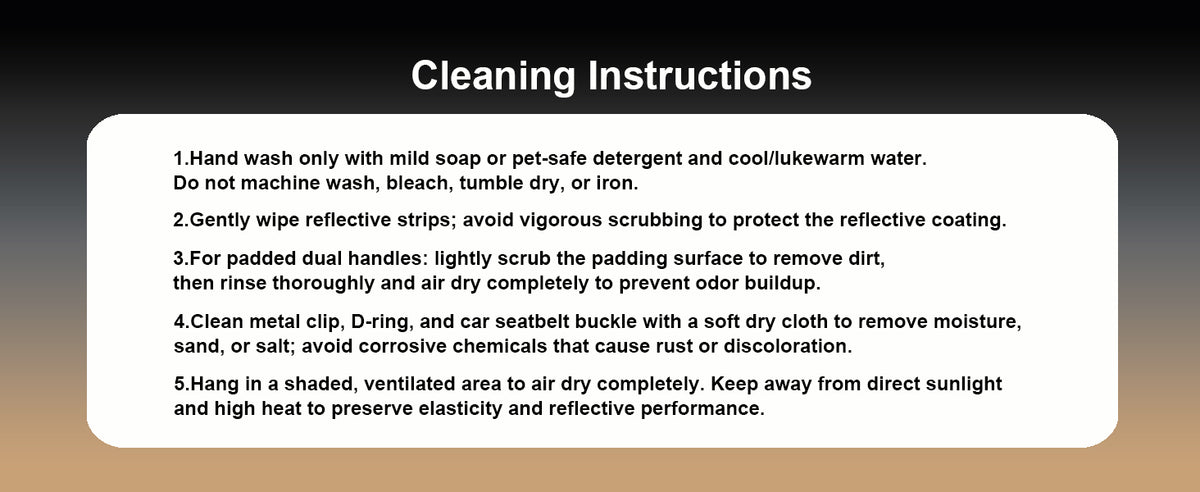 Cleaning Instructions

1.Hand wash only with mild soap or pet-safe detergent and cool/lukewarm water. Do not machine wash, bleach, tumble dry, or iron.

2.Gently wipe reflective strips; avoid vigorous scrubbing to protect the reflective coating.

3.For padded dual handles: lightly scrub the padding surface to remove dirt, then rinse thoroughly and air dry completely to prevent odor buildup.

4.Clean metal clip, D-ring, and car seatbelt buckle with a soft dry cloth to remove moisture, sand, or salt; avoid corrosive chemicals that cause rust or discoloration.

5.Hang in a shaded, ventilated area to air dry completely. Keep away from direct sunlight and high heat to preserve elasticity and reflective performance.